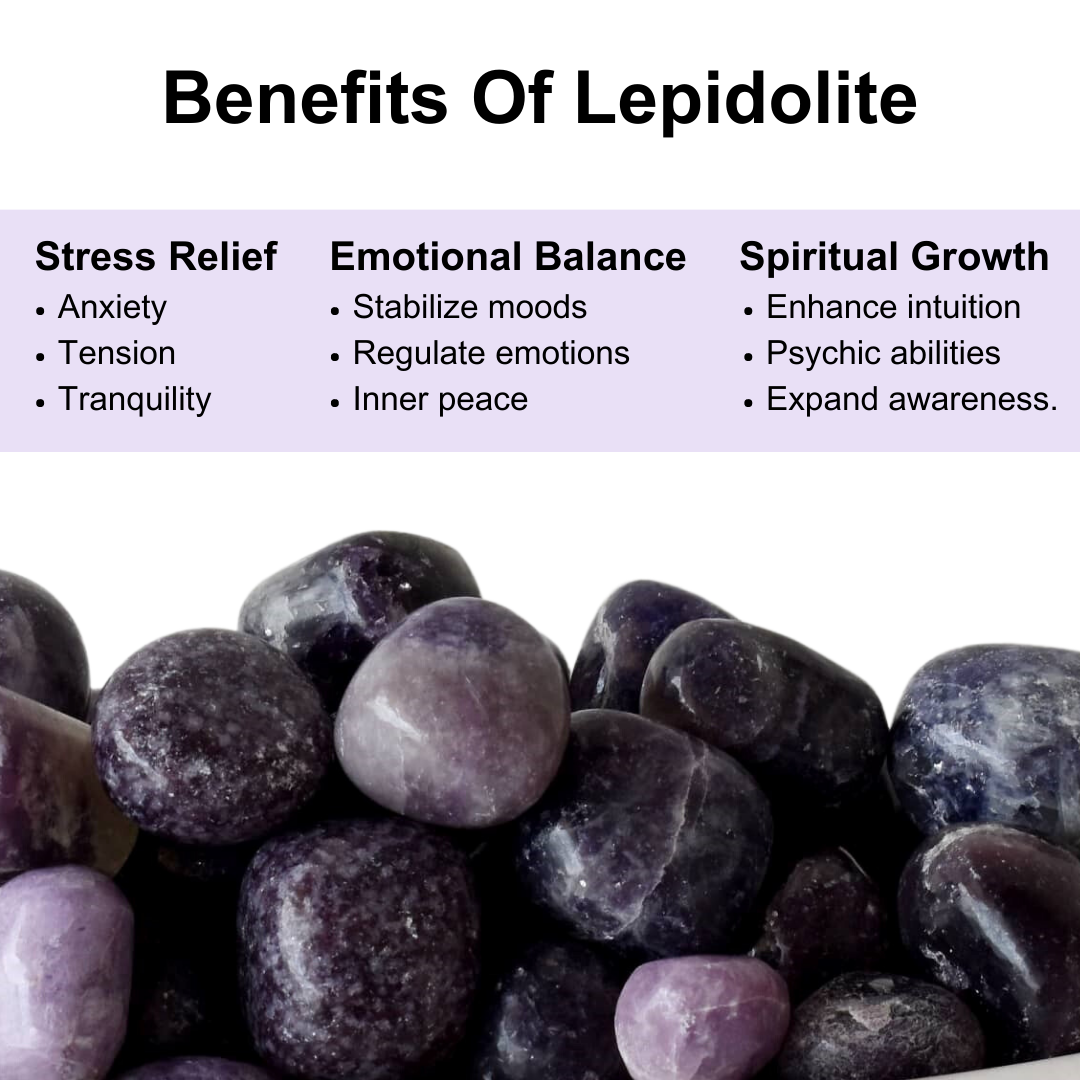 Benefits Of Lepidolite

Stress Relief
• Anxiety
• Tension
• Tranquility

Emotional Balance
• Stabilize moods
• Regulate emotions
• Inner peace

Spiritual Growth
• Enhance intuition
• Psychic abilities
• Expand awareness.